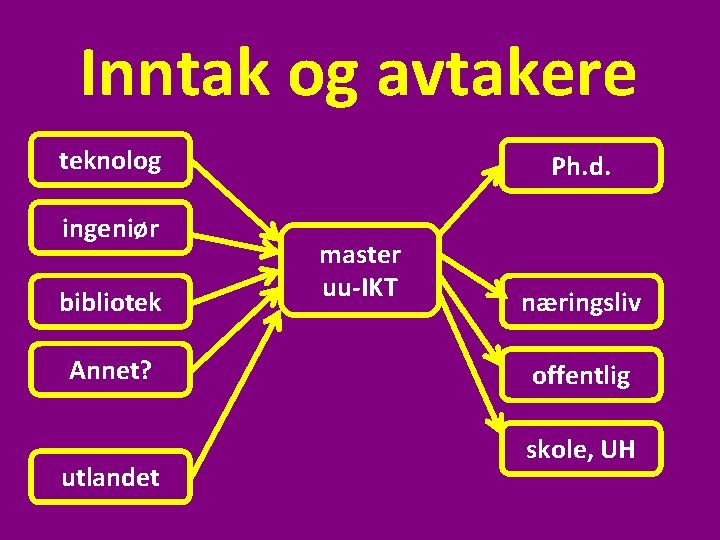 Inntak og avtakere

teknolog

ingeniør

bibliotek

Annet?

utlandet

master uu-IKT

Ph.d.

næringsliv

offentlig

skole, UH